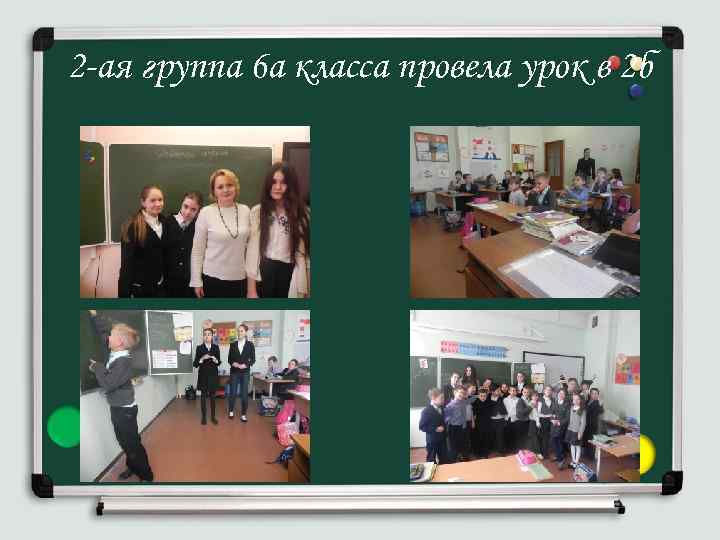 2-ая группа 6а класса провела урок в 2б